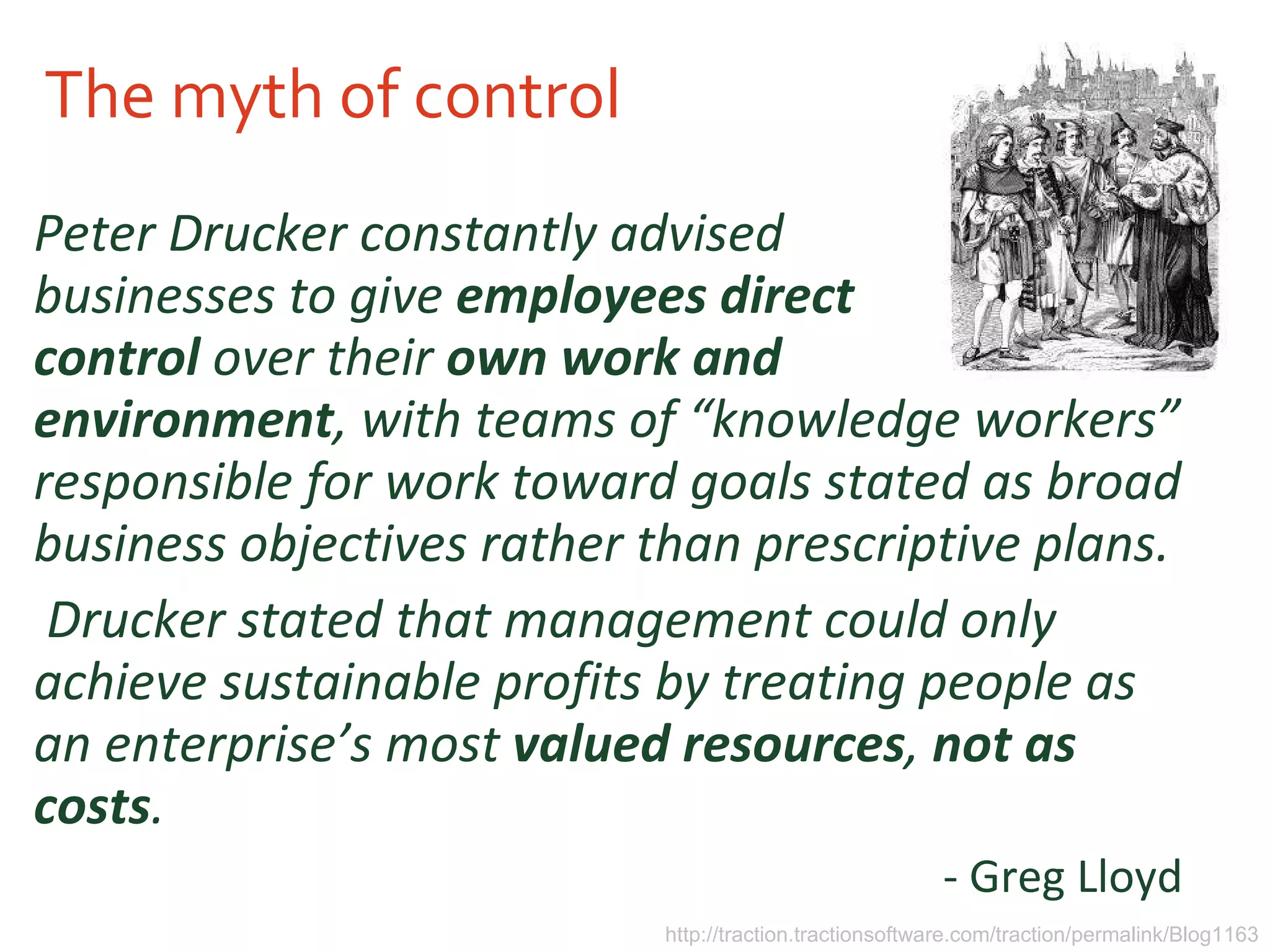 The myth of control

Peter Drucker constantly advised businesses to give employees direct control over their own work and environment, with teams of “knowledge workers” responsible for work toward goals stated as broad business objectives rather than prescriptive plans.

Drucker stated that management could only achieve sustainable profits by treating people as an enterprise’s most valued resources, not as costs.

- Greg Lloyd

http://traction.tractionsoftware.com/traction/permalink/Blog1163